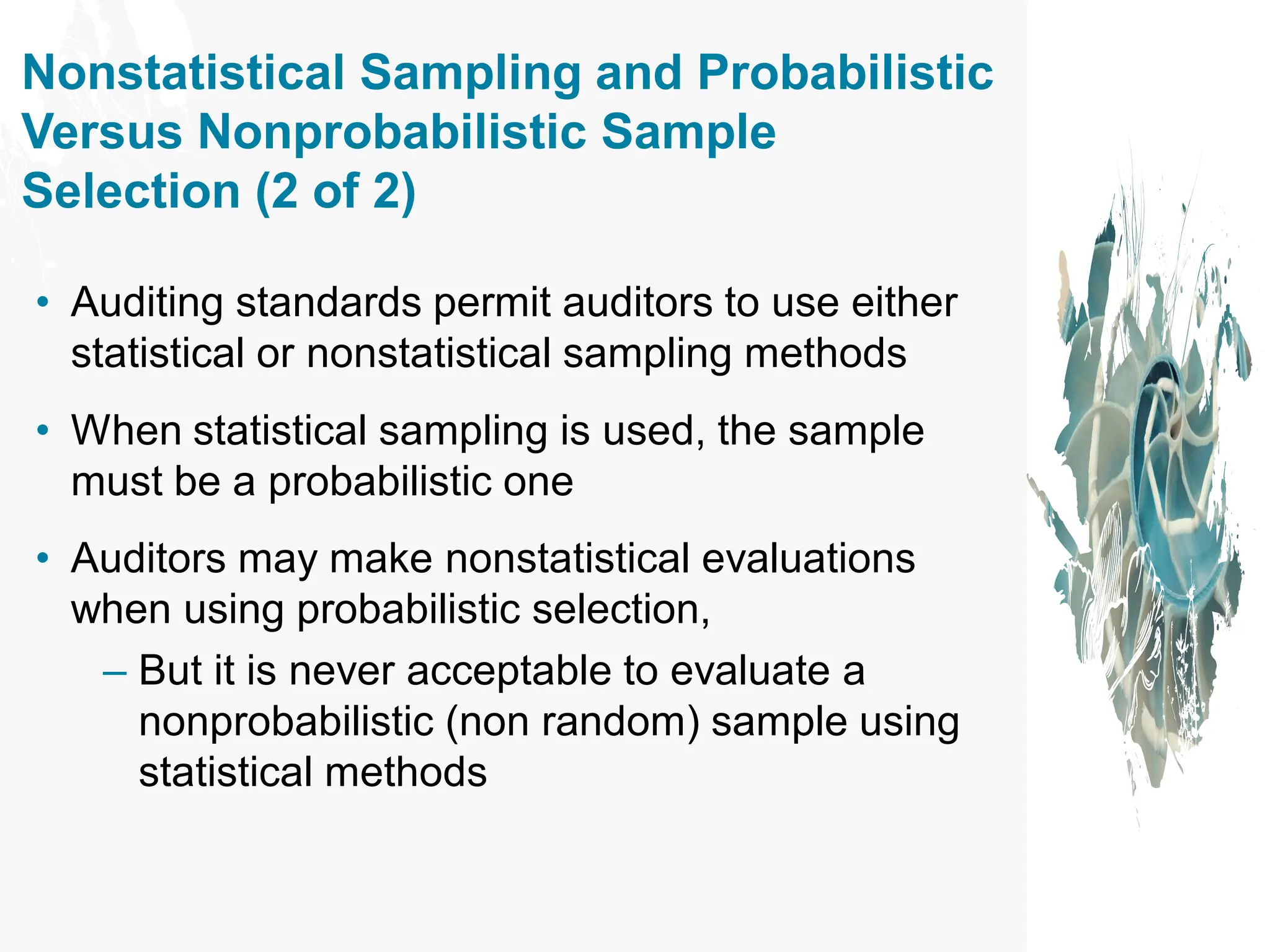 Nonstatistical Sampling and Probabilistic Versus Nonprobabilistic Sample Selection (2 of 2)

• Auditing standards permit auditors to use either statistical or nonstatistical sampling methods

• When statistical sampling is used, the sample must be a probabilistic one

• Auditors may make nonstatistical evaluations when using probabilistic selection,

– But it is never acceptable to evaluate a nonprobabilistic (non random) sample using statistical methods